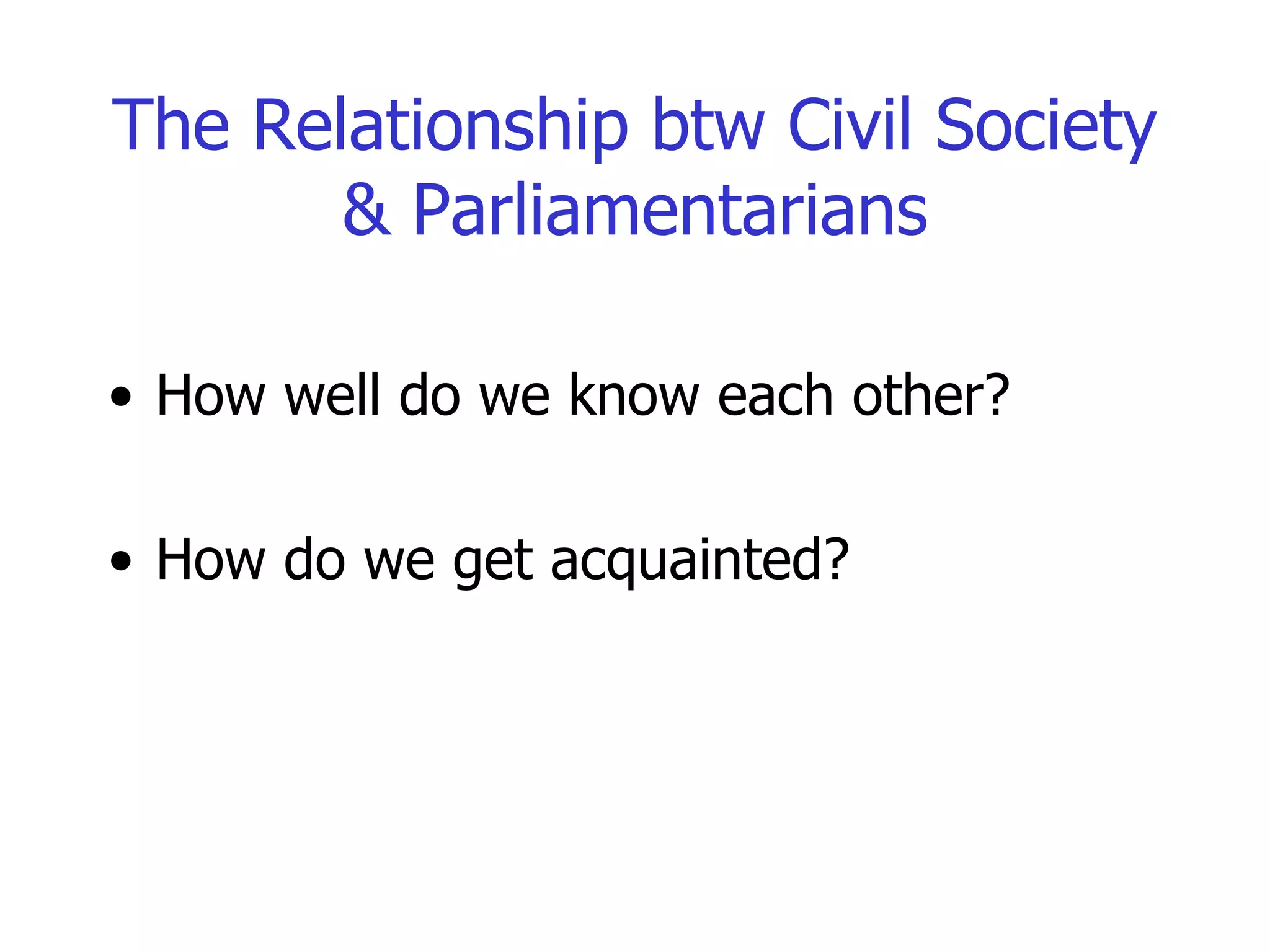 The Relationship btw Civil Society & Parliamentarians

• How well do we know each other?

• How do we get acquainted?